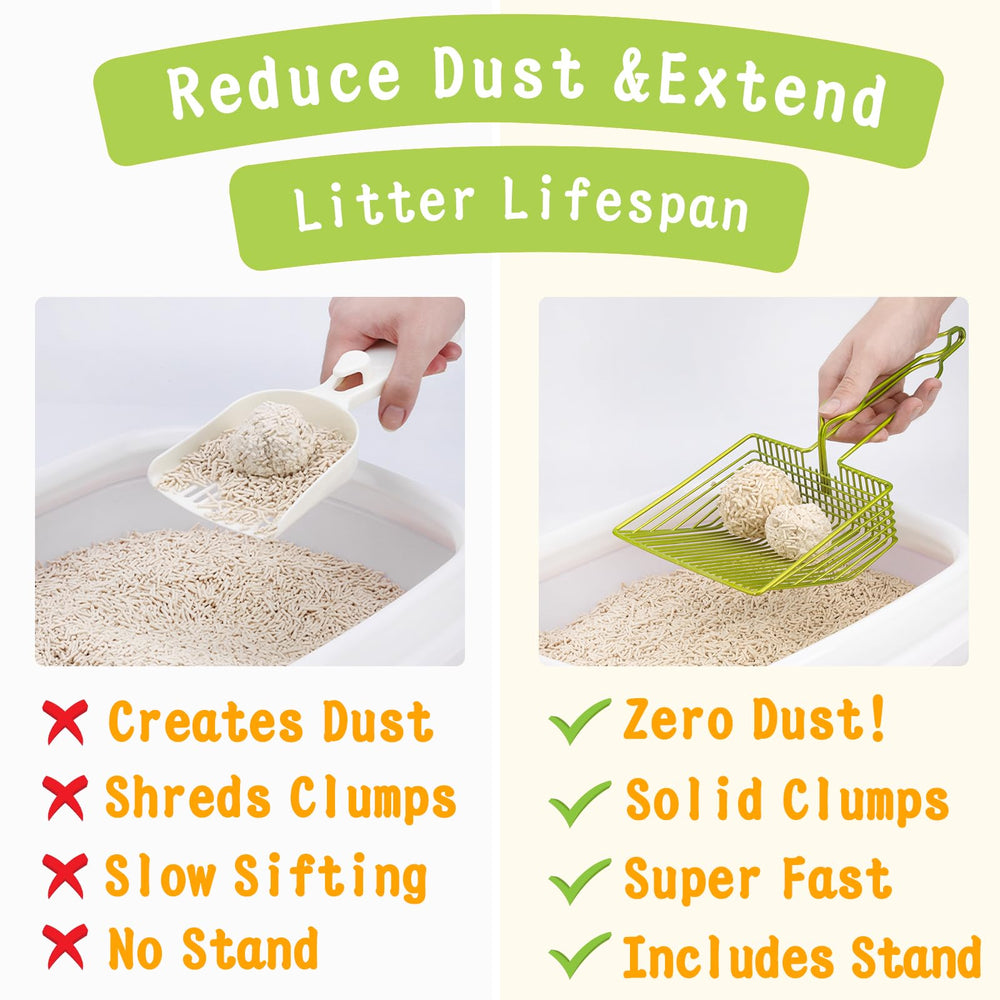 Reduce Dust &Extend
Litter Lifespan

Creates Dust
Shreds Clumps
Slow Sifting
No Stand

Zero Dust!
Solid Clumps
Super Fast
Includes Stand